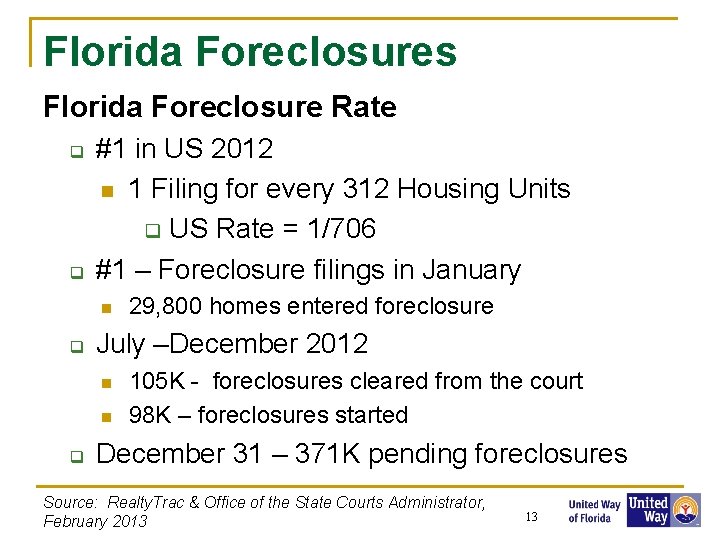 Florida Foreclosures

Florida Foreclosure Rate

#1 in US 2012

1 Filing for every 312 Housing Units

US Rate = 1/706

#1 – Foreclosure filings in January

29,800 homes entered foreclosure

July –December 2012

105K - foreclosures cleared from the court

98K – foreclosures started

December 31 – 371K pending foreclosures

Source: RealtyTrac & Office of the State Courts Administrator, February 2013

13

United Way of Florida

United Way